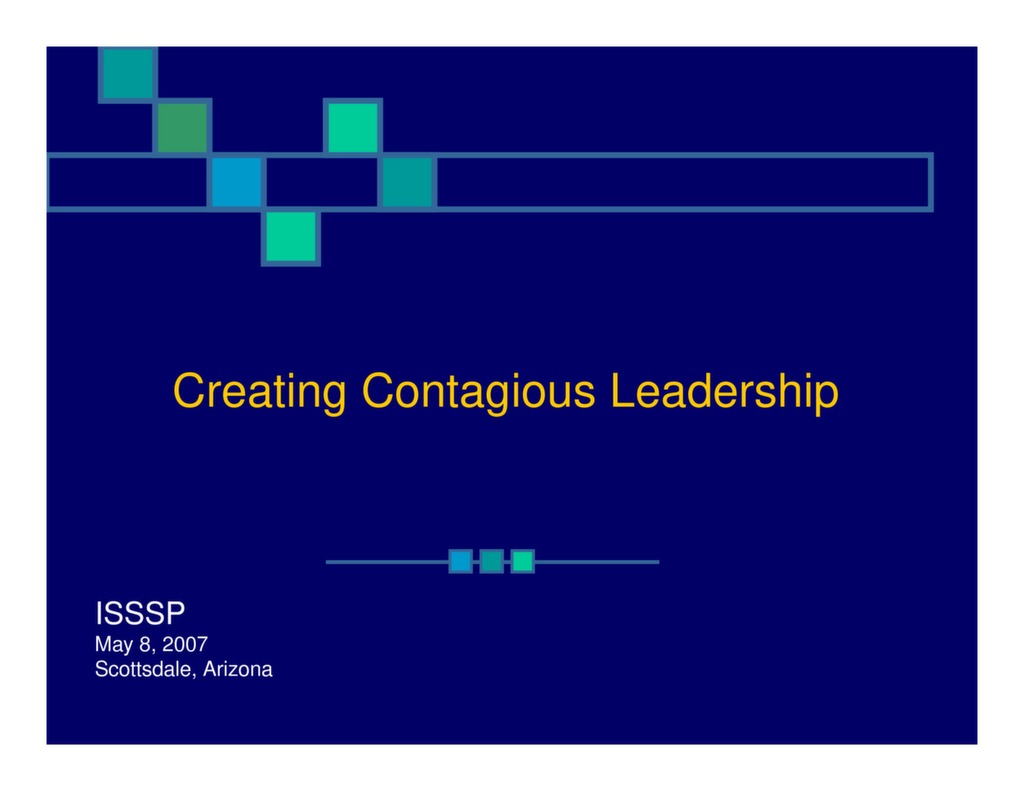 Creating Contagious Leadership

ISSSP
May 8, 2007
Scottsdale, Arizona